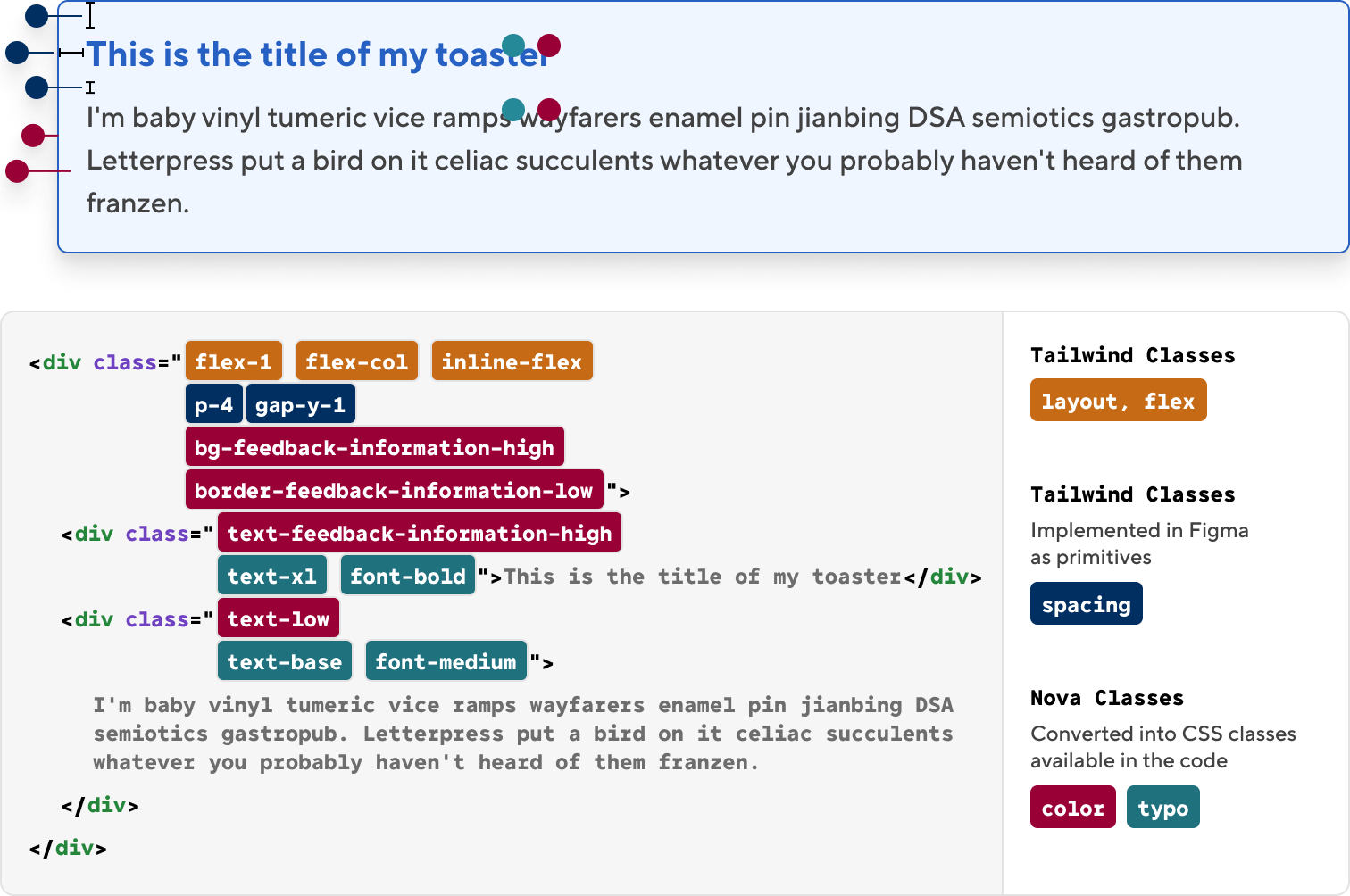 This is the title of my toaster

I'm baby vinyl tumeric vice ramps wayfarers enamel pin jianbing DSA semiotics gastropub. Letterpress put a bird on it celiac succulents whatever you probably haven't heard of them franzen.

<div class=" flex-1 flex-col inline-flex p-4 gap-y-1 bg-feedback-information-high border-feedback-information-low ">
<div class=" text-feedback-information-high text-xl font-bold ">This is the title of my toaster</div>
<div class=" text-low text-base font-medium ">
I'm baby vinyl tumeric vice ramps wayfarers enamel pin jianbing DSA semiotics gastropub. Letterpress put a bird on it celiac succulents whatever you probably haven't heard of them franzen.
</div>
</div>

Tailwind Classes

layout, flex

Tailwind Classes

Implemented in Figma as primitives

spacing

Nova Classes

Converted into CSS classes available in the code

color typo